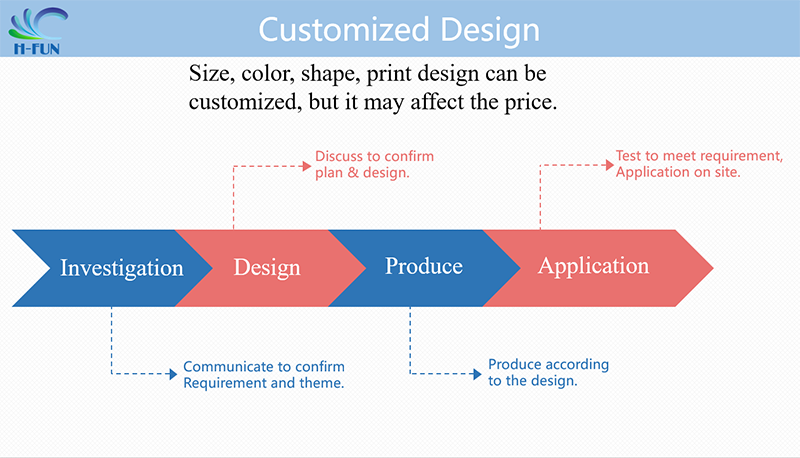 H-FUN

Customized Design

Size, color, shape, print design can be customized, but it may affect the price.

Discuss to confirm plan & design.

Test to meet requirement, Application on site.

Investigation

Design

Produce

Application

Communicate to confirm Requirement and theme.

Produce according to the design.